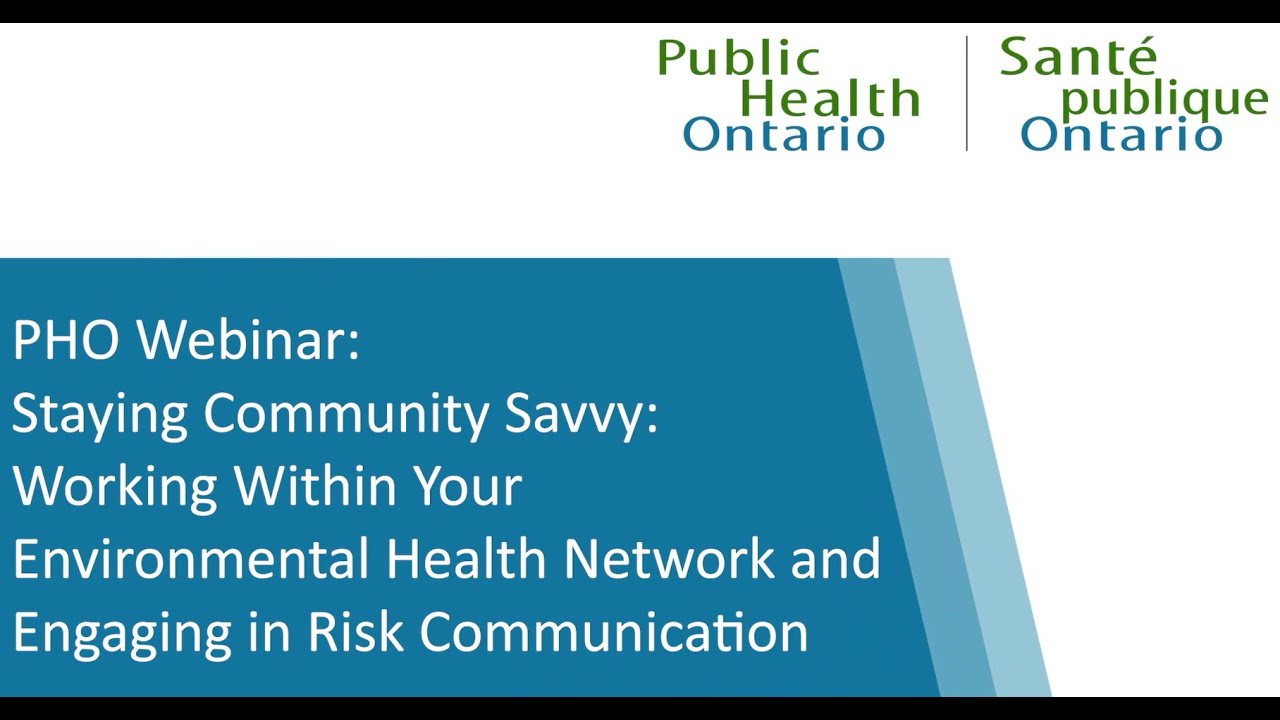 Public Health Ontario

Santé publique Ontario

PHO Webinar:
Staying Community Savvy:
Working Within Your Environmental Health Network and Engaging in Risk Communication